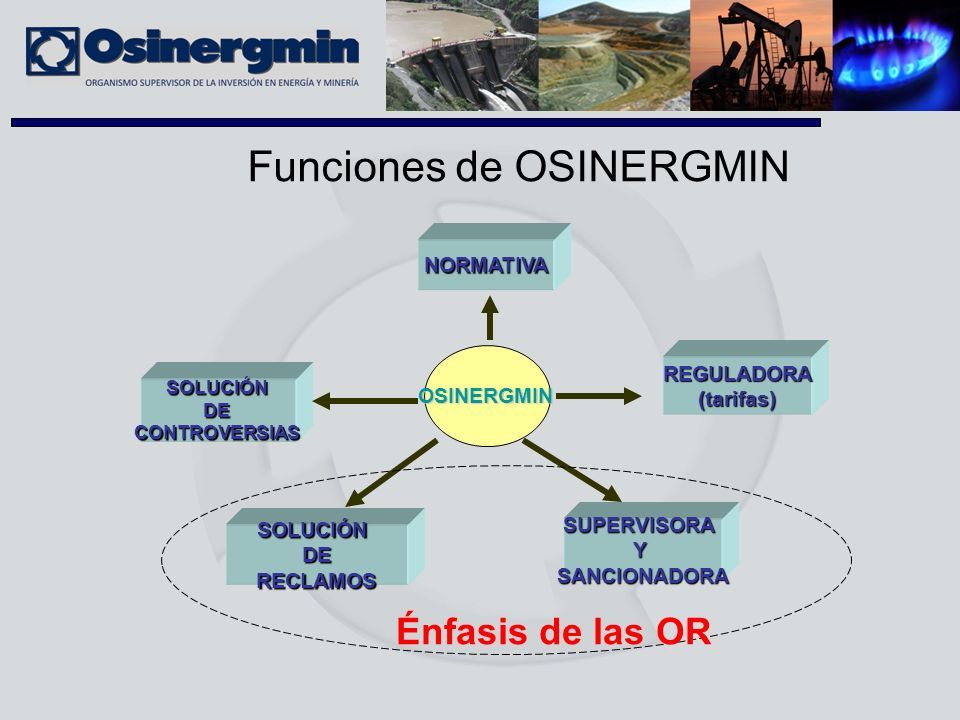 Osinergmin
ORGANISMO SUPERVISOR DE LA INVERSIÓN EN ENERGÍA Y MINERÍA

Funciones de OSINERGMIN

NORMATIVA

SOLUCIÓN DE CONTROVERSIAS

OSINERGMIN

REGULADORA (tarifas)

SOLUCIÓN DE RECLAMOS

SUPERVISORA Y SANCIONADORA

Énfasis de las OR